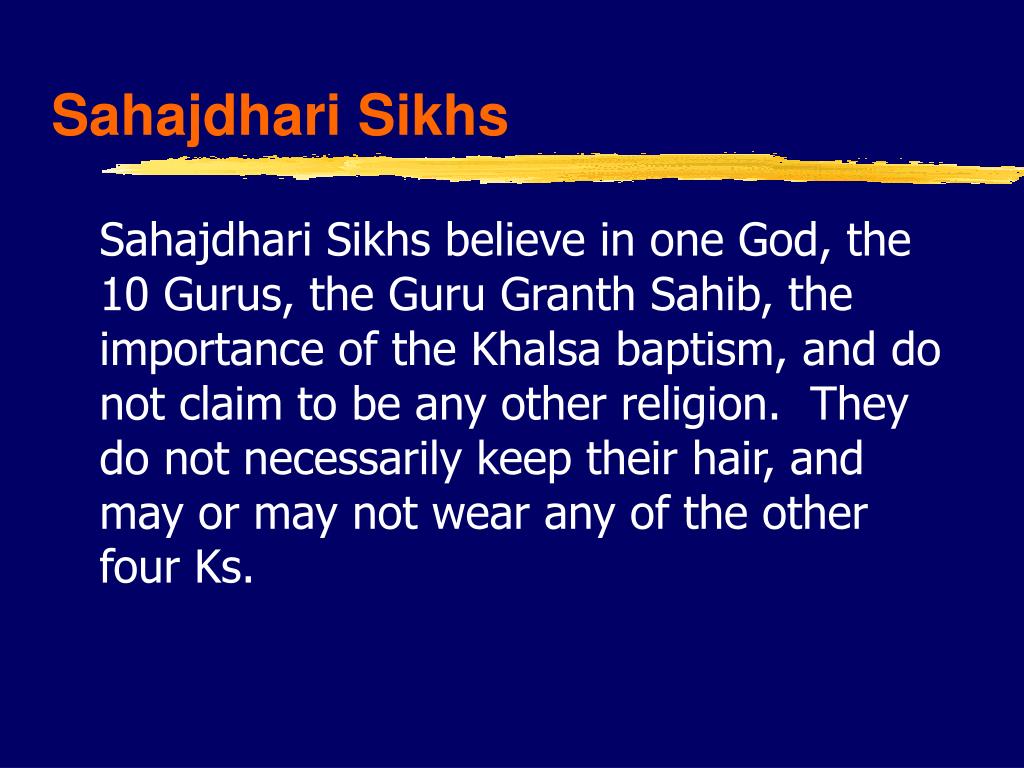 Sahajdhari Sikhs

Sahajdhari Sikhs believe in one God, the 10 Gurus, the Guru Granth Sahib, the importance of the Khalsa baptism, and do not claim to be any other religion.  They do not necessarily keep their hair, and may or may not wear any of the other four Ks.